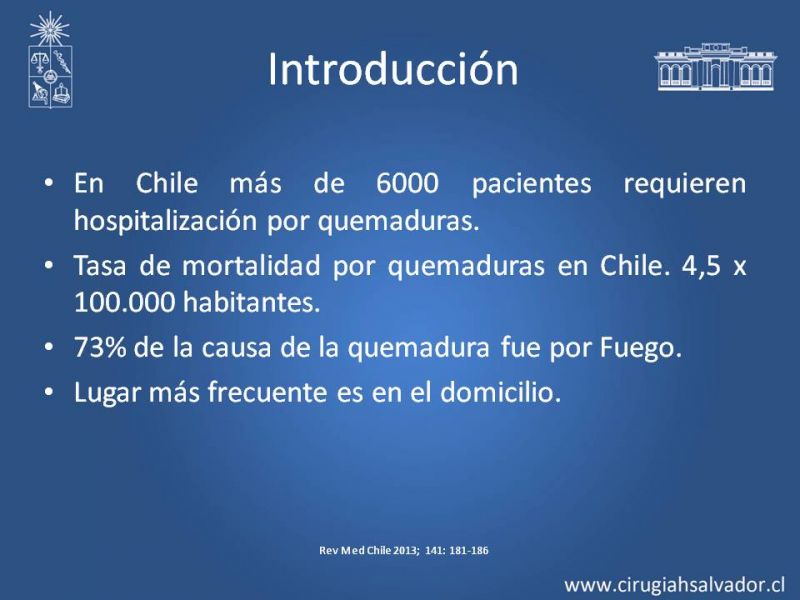 Introducción

• En Chile más de 6000 pacientes requieren hospitalización por quemaduras.

• Tasa de mortalidad por quemaduras en Chile. 4,5 x 100.000 habitantes.

• 73% de la causa de la quemadura fue por Fuego.

• Lugar más frecuente es en el domicilio.

Rev Med Chile 2013; 141: 181-186

www.cirugiahsalvador.cl